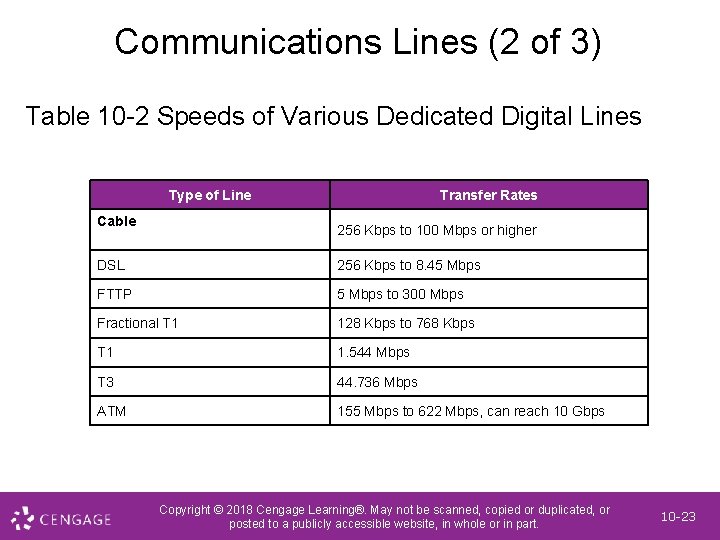 Communications Lines (2 of 3)

Table 10-2 Speeds of Various Dedicated Digital Lines

| Type of Line | Transfer Rates |
|---|---|
| Cable | 256 Kbps to 100 Mbps or higher |
| DSL | 256 Kbps to 8.45 Mbps |
| FTTP | 5 Mbps to 300 Mbps |
| Fractional T1 | 128 Kbps to 768 Kbps |
| T1 | 1.544 Mbps |
| T3 | 44.736 Mbps |
| ATM | 155 Mbps to 622 Mbps, can reach 10 Gbps |

CENGAGE

Copyright © 2018 Cengage Learning®. May not be scanned, copied or duplicated, or posted to a publicly accessible website, in whole or in part.

10-23